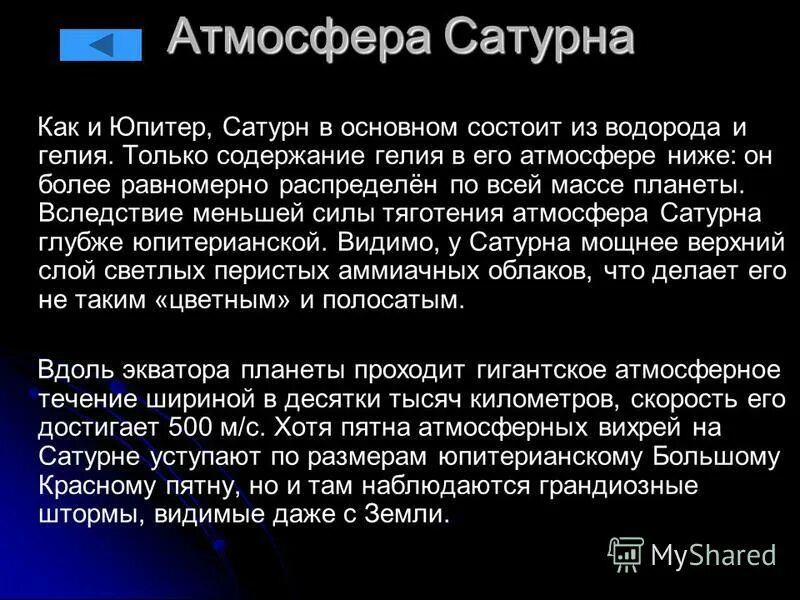 Атмосфера Сатурна

Как и Юпитер, Сатурн в основном состоит из водорода и гелия. Только содержание гелия в его атмосфере ниже: он более равномерно распределён по всей массе планеты. Вследствие меньшей силы тяготения атмосфера Сатурна глубже юпитерианской. Видимо, у Сатурна мощнее верхний слой светлых перистых аммиачных облаков, что делает его не таким «цветным» и полосатым.

Вдоль экватора планеты проходит гигантское атмосферное течение шириной в десятки тысяч километров, скорость его достигает 500 м/с. Хотя пятна атмосферных вихрей на Сатурне уступают по размерам юпитерианскому Большому Красному пятну, но и там наблюдаются грандиозные штормы, видимые даже с Земли.

MyShared